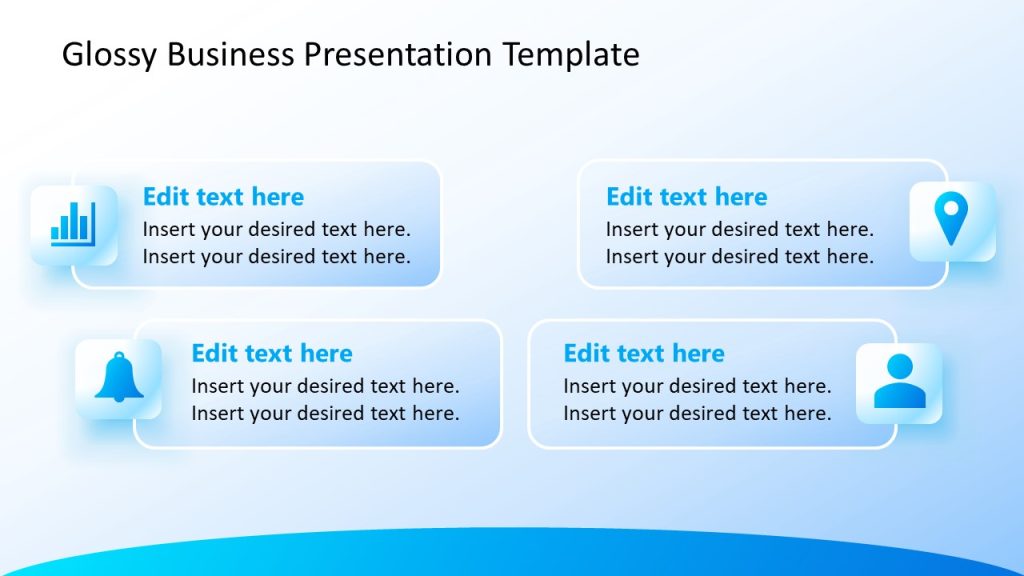 Glossy Business Presentation Template

Edit text here
Insert your desired text here. Insert your desired text here.

Edit text here
Insert your desired text here. Insert your desired text here.

Edit text here
Insert your desired text here. Insert your desired text here.

Edit text here
Insert your desired text here. Insert your desired text here.